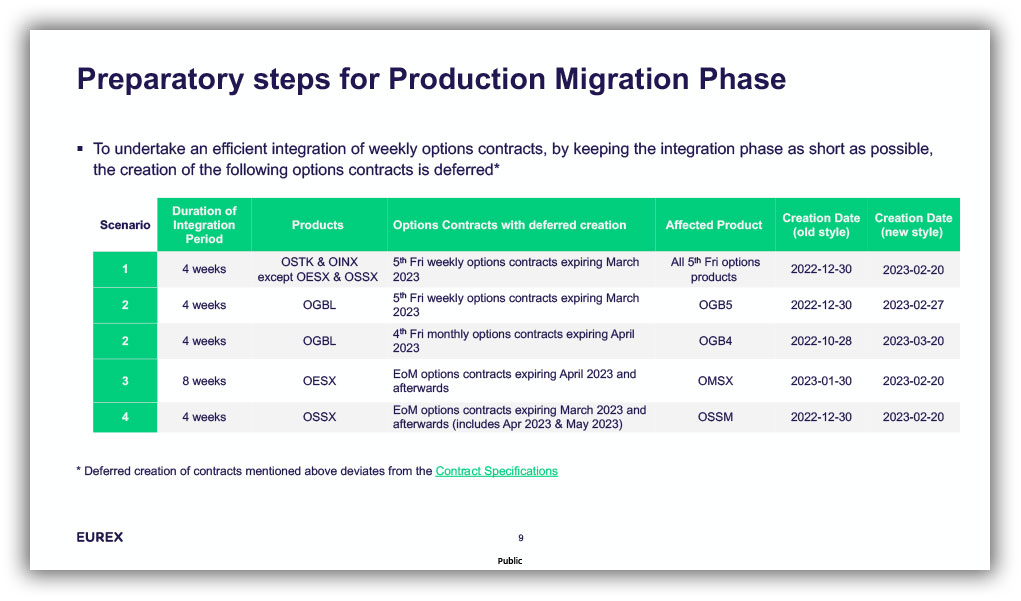 Preparatory steps for Production Migration Phase

▪ To undertake an efficient integration of weekly options contracts, by keeping the integration phase as short as possible, the creation of the following options contracts is deferred*

| Scenario | Duration of Integration Period | Products | Options Contracts with deferred creation | Affected Product | Creation Date (old style) | Creation Date (new style) |
|---|---|---|---|---|---|---|
| 1 | 4 weeks | OSTK & OINX except OESX & OSSX | 5$^{th}$ Fri weekly options contracts expiring March 2023 | All 5$^{th}$ Fri options products | 2022-12-30 | 2023-02-20 |
| 2 | 4 weeks | OGBL | 5$^{th}$ Fri weekly options contracts expiring March 2023 | OGB5 | 2022-12-30 | 2023-02-27 |
| 2 | 4 weeks | OGBL | 4$^{th}$ Fri monthly options contracts expiring April 2023 | OGB4 | 2022-10-28 | 2023-03-20 |
| 3 | 8 weeks | OESX | EoM options contracts expiring April 2023 and afterwards | OMSX | 2023-01-30 | 2023-02-20 |
| 4 | 4 weeks | OSSX | EoM options contracts expiring March 2023 and afterwards (includes Apr 2023 & May 2023) | OSSM | 2022-12-30 | 2023-02-20 |

* Deferred creation of contracts mentioned above deviates from the Contract Specifications

EUREX

9

Public